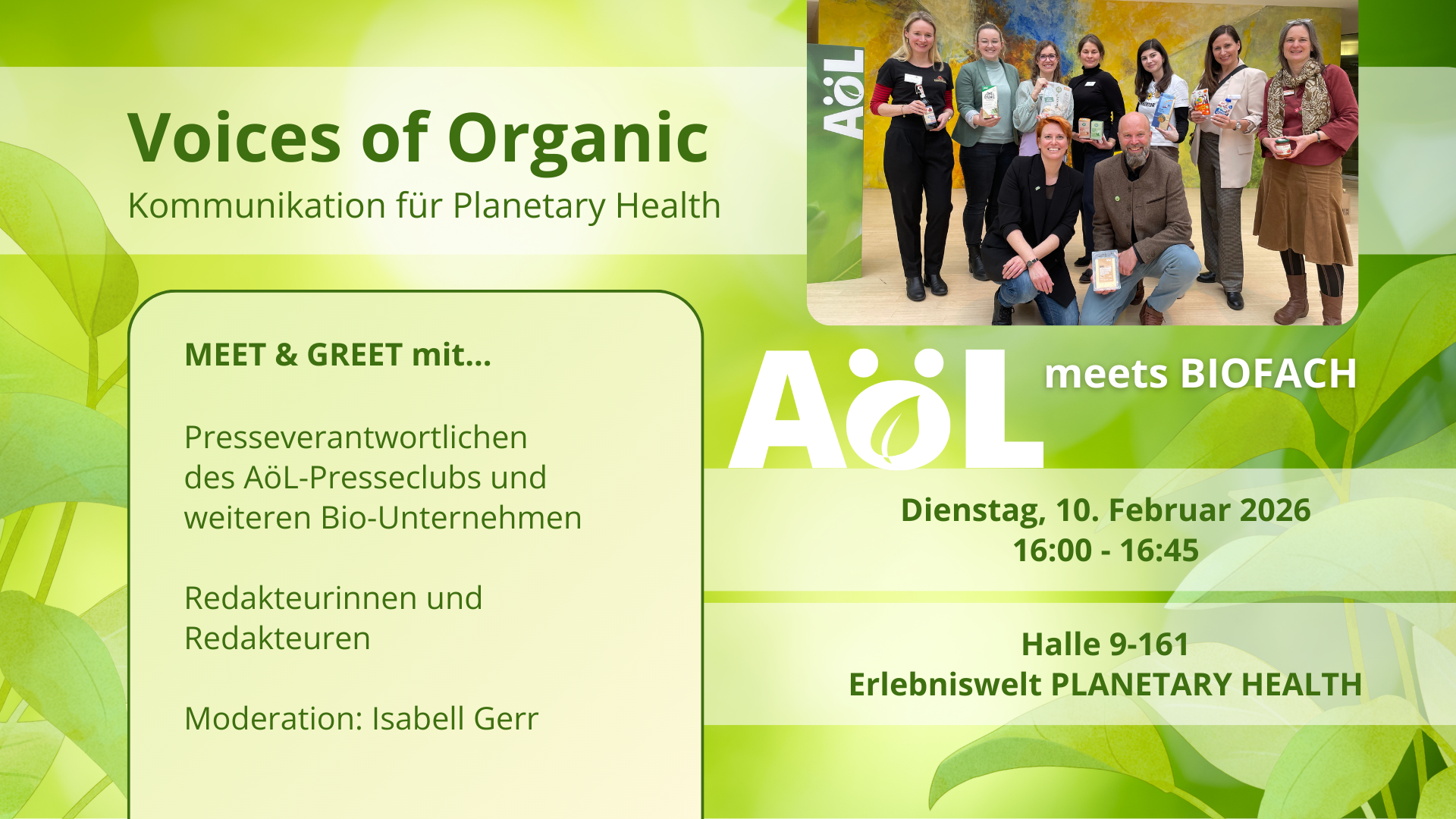 Voices of Organic

Kommunikation für Planetary Health

AöL

MEET & GREET mit...

Presseverantwortlichen des AöL-Presseclubs und weiteren Bio-Unternehmen

Redakteurinnen und Redakteuren

Moderation: Isabell Gerr

AöL meets BIOFACH

Dienstag, 10. Februar 2026
16:00 - 16:45

Halle 9-161
Erlebniswelt PLANETARY HEALTH